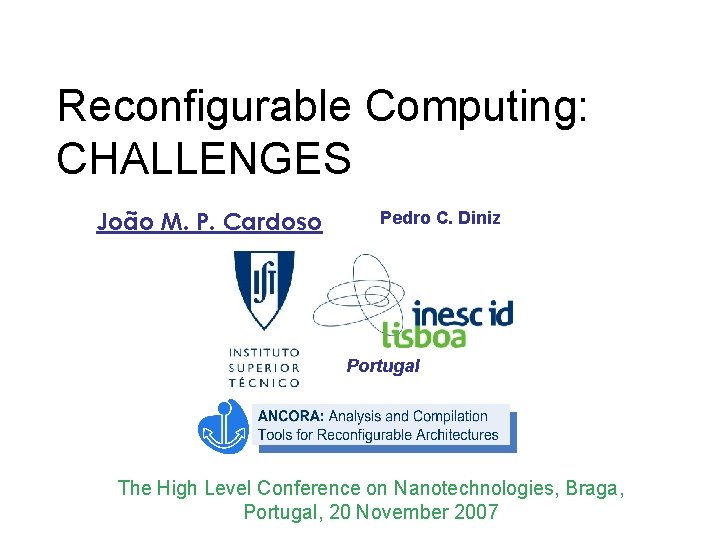 Reconfigurable Computing: CHALLENGES

João M. P. Cardoso

Pedro C. Diniz

IST

INSTITUTO SUPERIOR TÉCNICO

inesc id lisboa

Portugal

ANCORA: Analysis and Compilation Tools for Reconfigurable Architectures

The High Level Conference on Nanotechnologies, Braga, Portugal, 20 November 2007